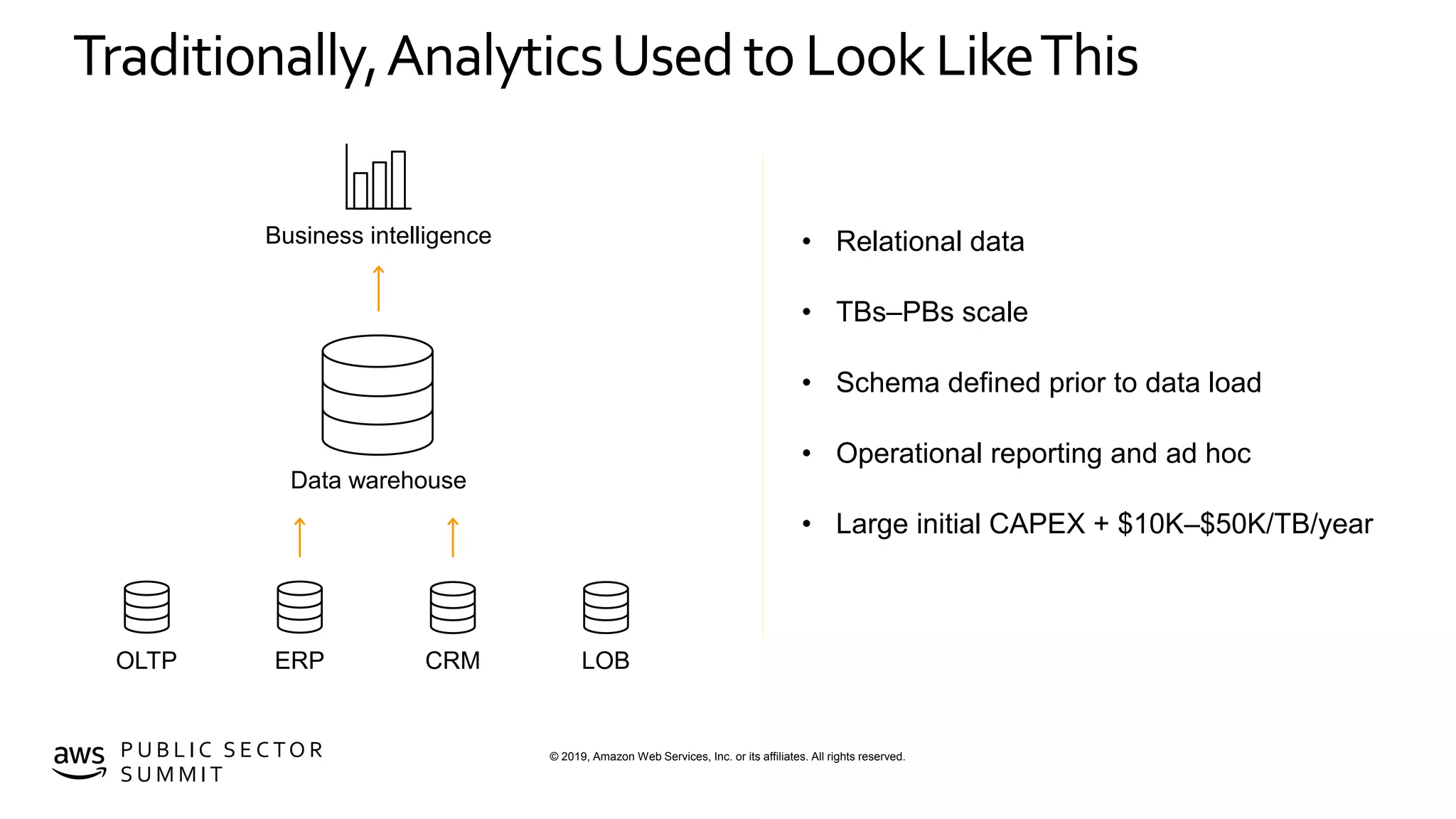 Traditionally, Analytics Used to Look Like This

Business intelligence

Data warehouse

OLTP

ERP

CRM

LOB

• Relational data

• TBs–PBs scale

• Schema defined prior to data load

• Operational reporting and ad hoc

• Large initial CAPEX + \$10K–\$50K/TB/year

aws PUBLIC SECTOR SUMMIT

© 2019, Amazon Web Services, Inc. or its affiliates. All rights reserved.